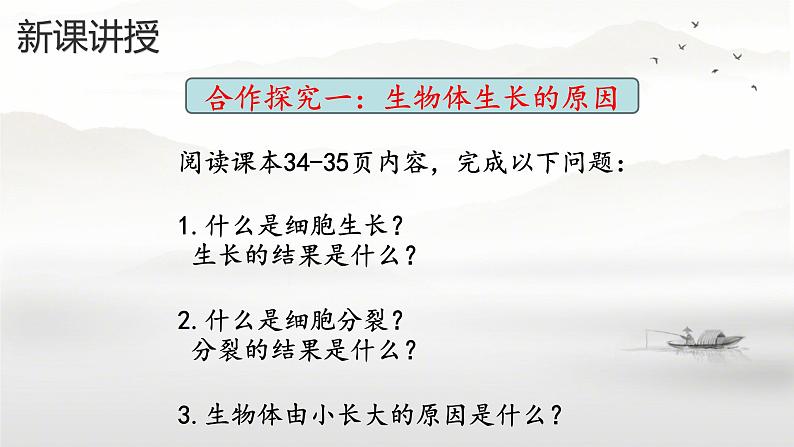 新课讲授

合作探究一：生物体生长的原因

阅读课本34-35页内容，完成以下问题：

1.什么是细胞生长？
生长的结果是什么？

2.什么是细胞分裂？
分裂的结果是什么？

3.生物体由小长大的原因是什么？